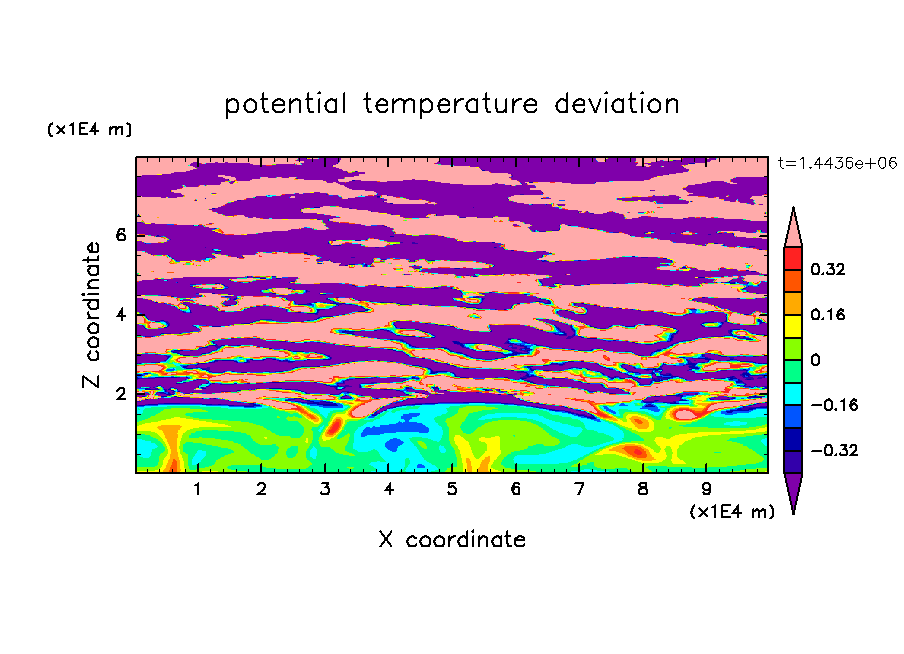 potential temperature deviation

(x1E4 m)

t=1.4436e+06

Z coordinate

6
4
2

0.32
0.16
0
−0.16
−0.32

1 2 3 4 5 6 7 8 9

(x1E4 m)

X coordinate